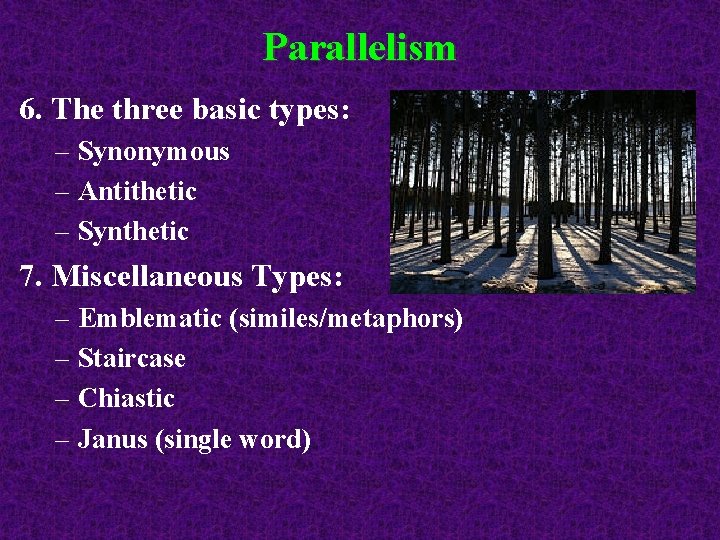 Parallelism

6. The three basic types:
– Synonymous
– Antithetic
– Synthetic

7. Miscellaneous Types:
– Emblematic (similes/metaphors)
– Staircase
– Chiastic
– Janus (single word)